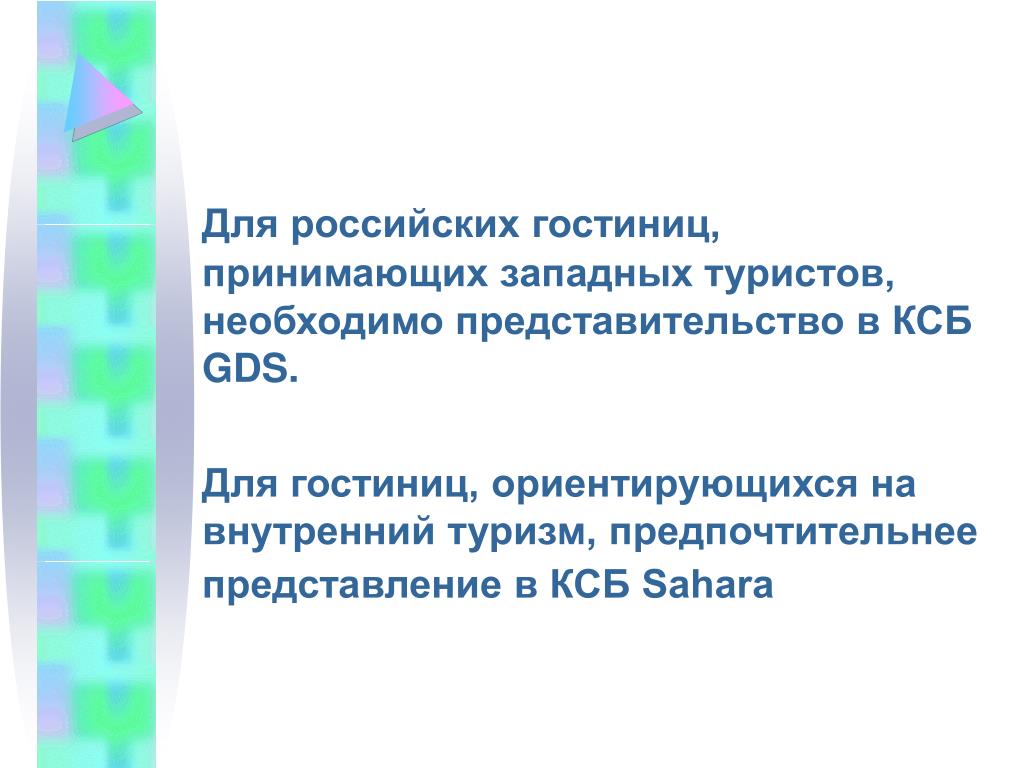 Для российских гостиниц, принимающих западных туристов, необходимо представительство в КСБ GDS.

Для гостиниц, ориентирующихся на внутренний туризм, предпочтительнее представление в КСБ Sahara